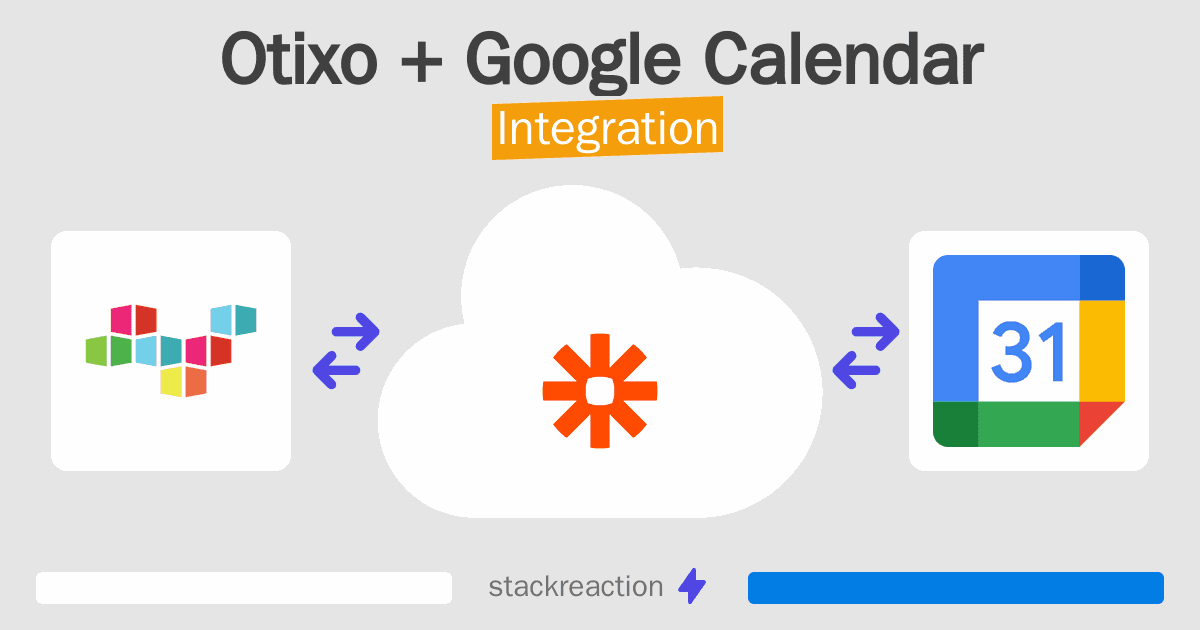 Otixo + Google Calendar
Integration

31

stackreaction